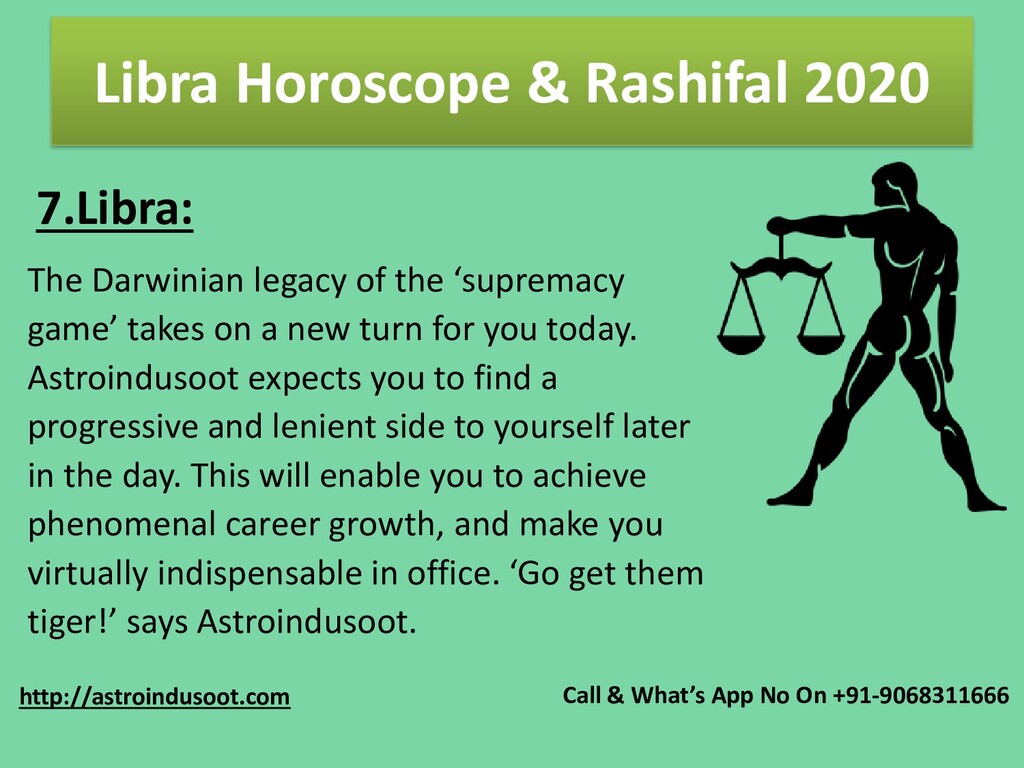 Libra Horoscope & Rashifal 2020

7.Libra:

The Darwinian legacy of the ‘supremacy game’ takes on a new turn for you today. Astroindusoot expects you to find a progressive and lenient side to yourself later in the day. This will enable you to achieve phenomenal career growth, and make you virtually indispensable in office. ‘Go get them tiger!’ says Astroindusoot.

http://astroindusoot.com

Call & What’s App No On +91-9068311666